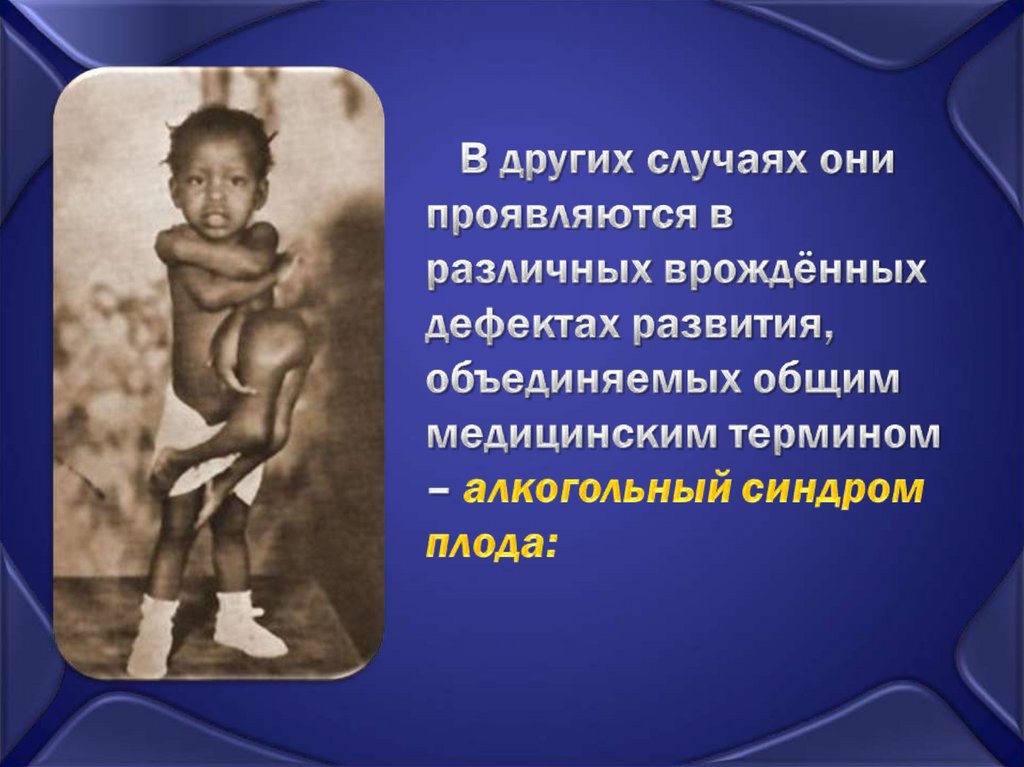 В других случаях они проявляются в различных врождённых дефектах развития, объединяемых общим медицинским термином – алкогольный синдром плода: